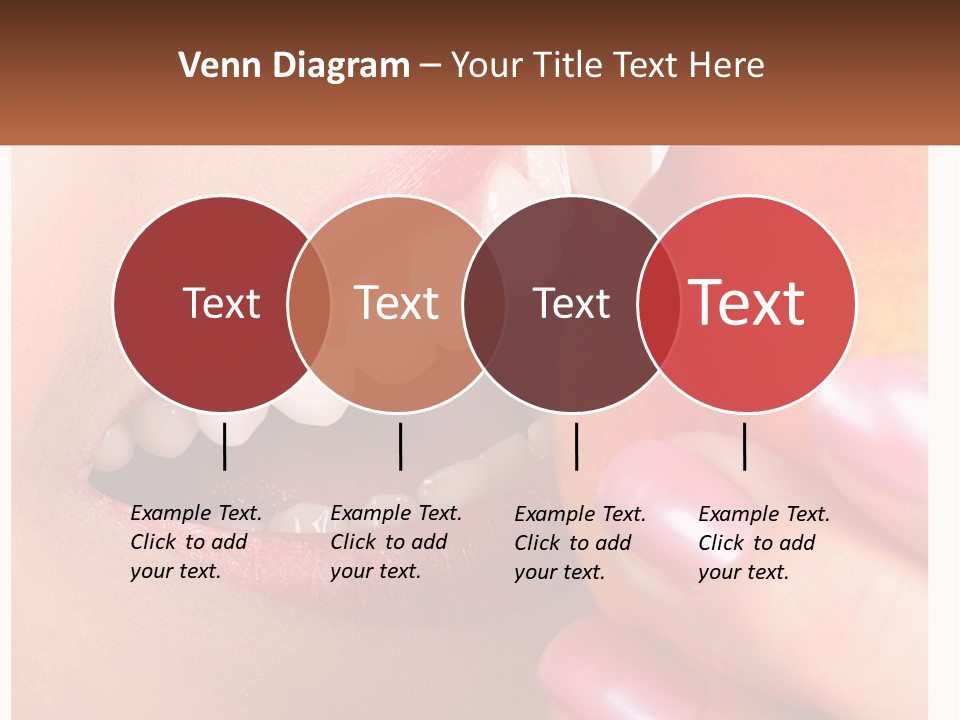 Venn Diagram – Your Title Text Here

Text

Text

Text

Text

Example Text. Click to add your text.

Example Text. Click to add your text.

Example Text. Click to add your text.

Example Text. Click to add your text.